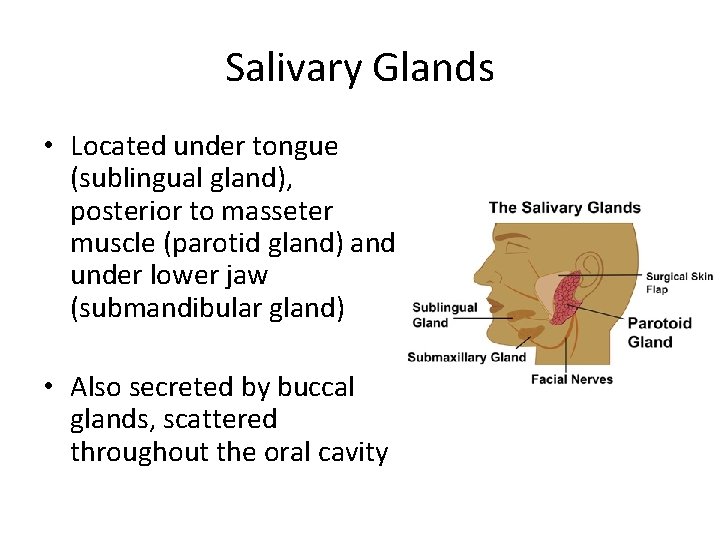 Salivary Glands

• Located under tongue (sublingual gland), posterior to masseter muscle (parotid gland) and under lower jaw (submandibular gland)

• Also secreted by buccal glands, scattered throughout the oral cavity

The Salivary Glands

Surgical Skin Flap

Sublingual Gland

Parotoid Gland

Submaxillary Gland

Facial Nerves